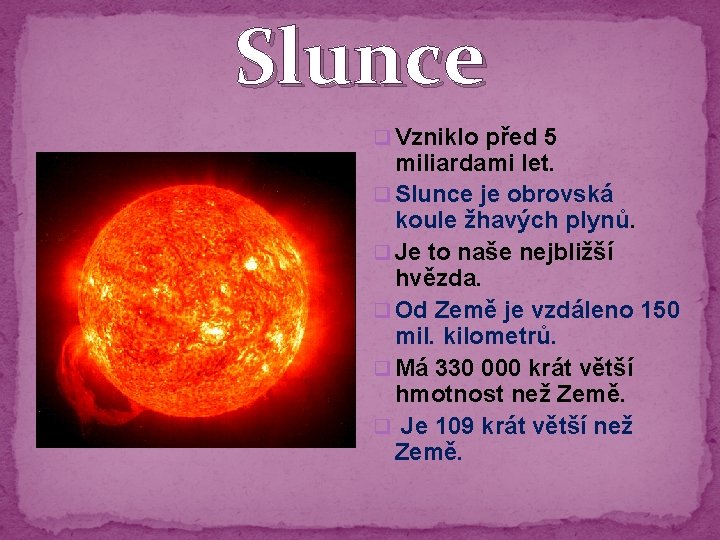 Slunce

Vzniklo před 5 miliardami let.

Slunce je obrovská koule žhavých plynů.

Je to naše nejbližší hvězda.

Od Země je vzdáleno 150 mil. kilometrů.

Má 330 000 krát větší hmotnost než Země.

Je 109 krát větší než Země.